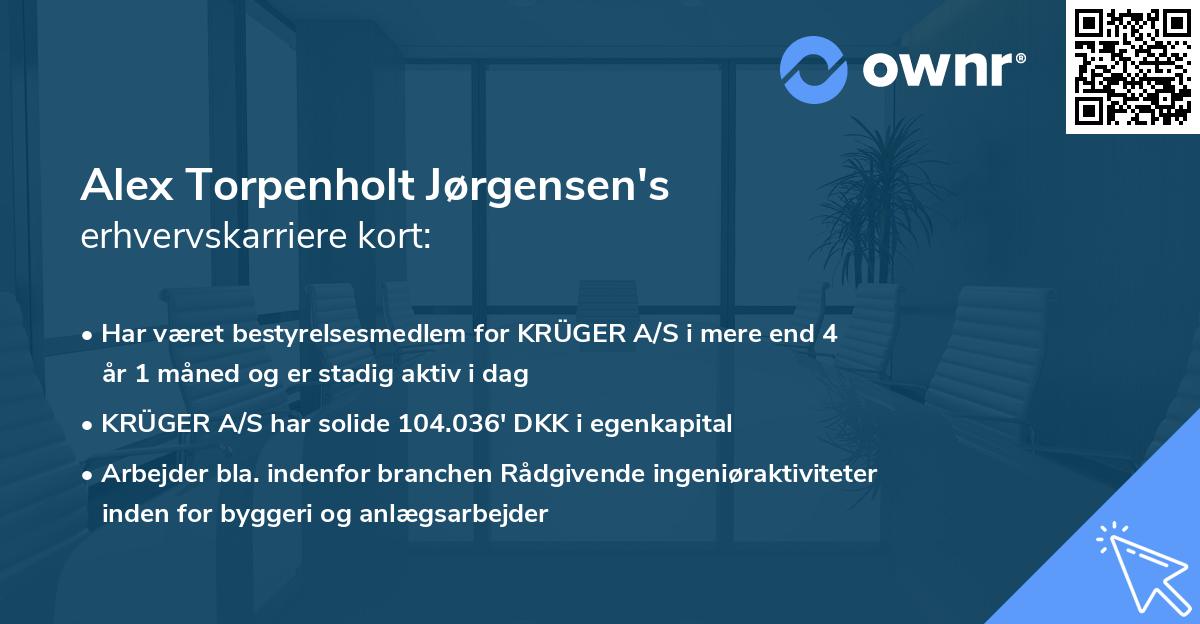 ownr®

Alex Torpenholt Jørgensen's
erhvervskarriere kort:

• Har været bestyrelsesmedlem for KRÜGER A/S i mere end 4 år 1 måned og er stadig aktiv i dag
• KRÜGER A/S har solide 104.036' DKK i egenkapital
• Arbejder bla. indenfor branchen Rådgivende ingeniøraktiviteter inden for byggeri og anlægsarbejder